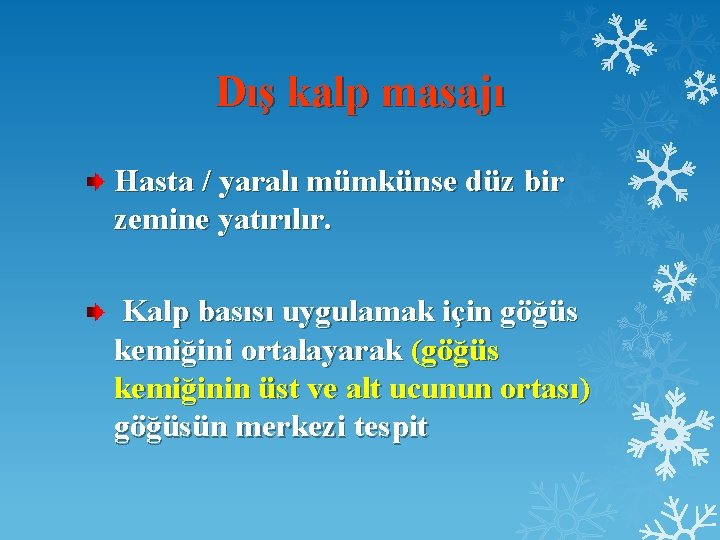 Dış kalp masajı

Hasta / yaralı mümkünse düz bir zemine yatırılır.

Kalp basısı uygulamak için göğüs kemiğini ortalayarak (göğüs kemiğinin üst ve alt ucunun ortası) göğüsün merkezi tespit